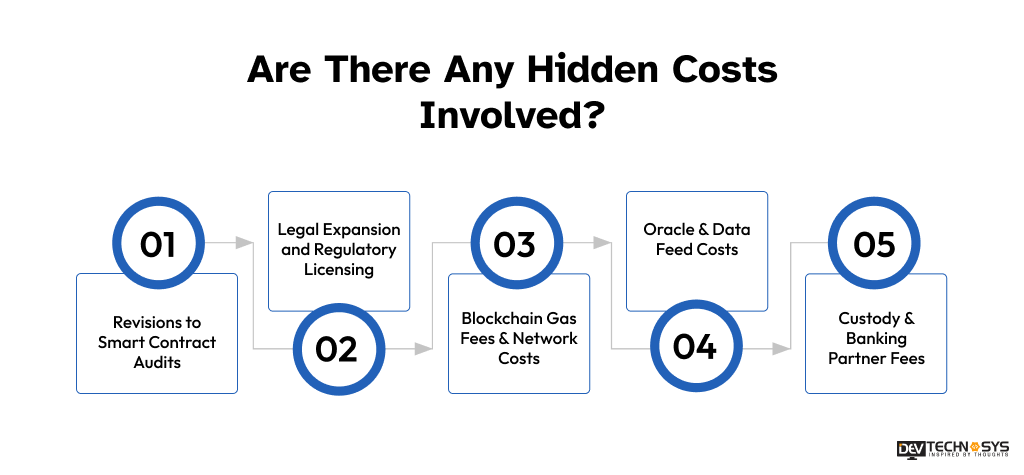 Are There Any Hidden Costs Involved?

01

Revisions to Smart Contract Audits

Legal Expansion and Regulatory Licensing

02

03

Blockchain Gas Fees & Network Costs

Oracle & Data Feed Costs

04

05

Custody & Banking Partner Fees

DEV TECHNOSYS
INSPIRED BY THOUGHTS